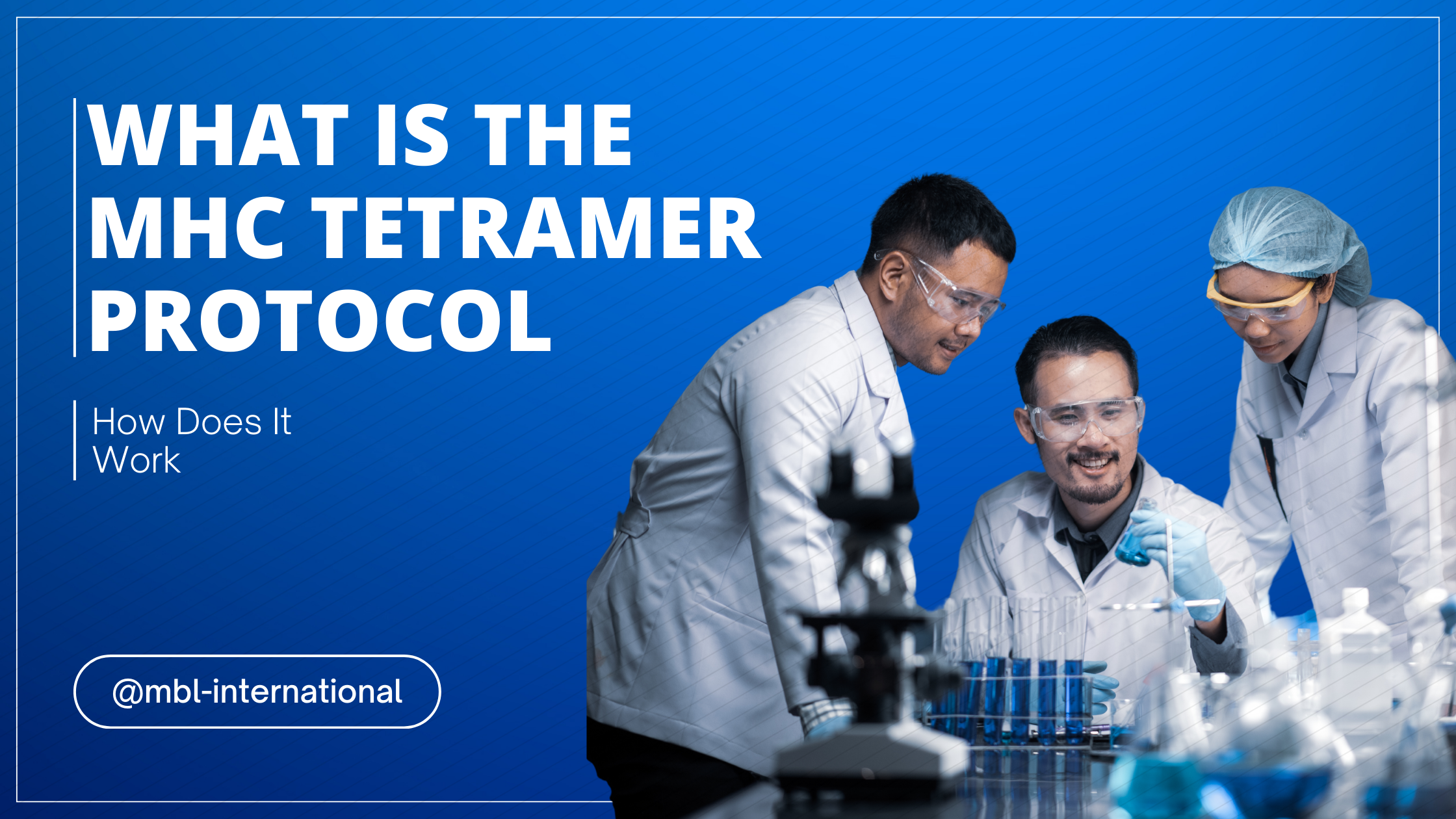 WHAT IS THE MHC TETRAMER PROTOCOL

How Does It Work

@mbl-international